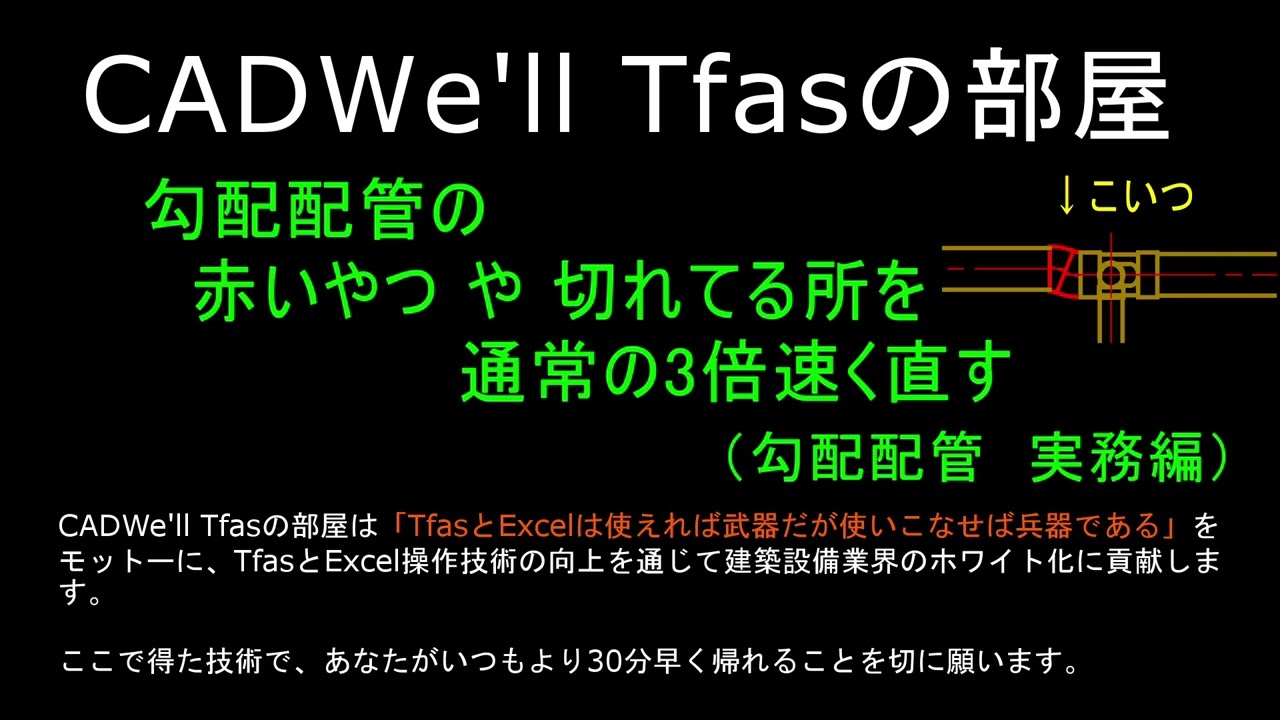 CADWe'll Tfasの部屋

勾配配管の
赤いやつ や 切れてる所を
通常の3倍速く直す
（勾配配管　実務編）

↓こいつ

CADWe'll Tfasの部屋は「TfasとExcelは使えれば武器だが使いこなせば兵器である」をモットーに、TfasとExcel操作技術の向上を通じて建築設備業界のホワイト化に貢献します。

ここで得た技術で、あなたがいつもより30分早く帰れることを切に願います。